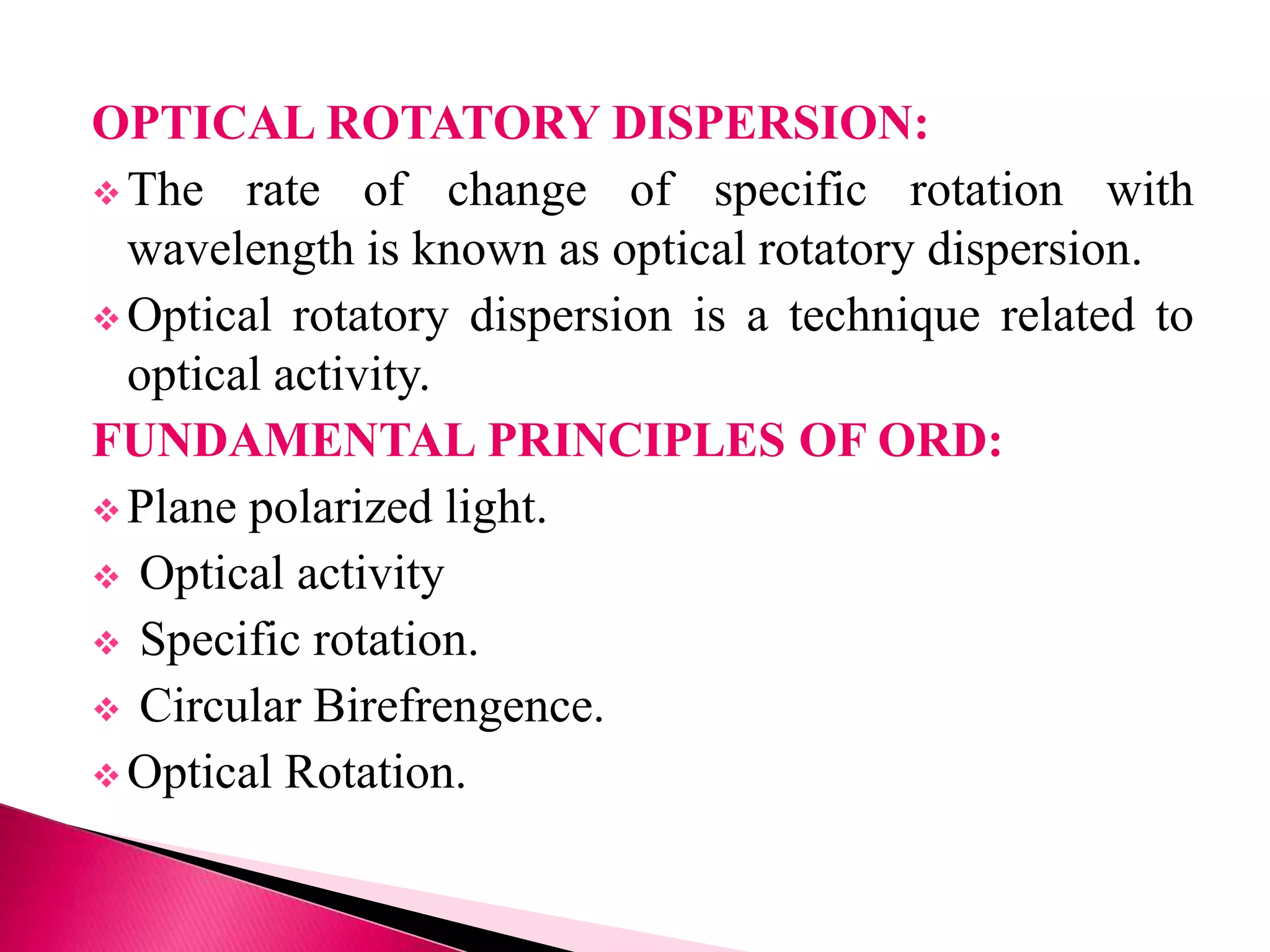 OPTICAL ROTATORY DISPERSION:

❖ The rate of change of specific rotation with wavelength is known as optical rotatory dispersion.

❖ Optical rotatory dispersion is a technique related to optical activity.

FUNDAMENTAL PRINCIPLES OF ORD:

❖ Plane polarized light.

❖ Optical activity

❖ Specific rotation.

❖ Circular Birefrengence.

❖ Optical Rotation.